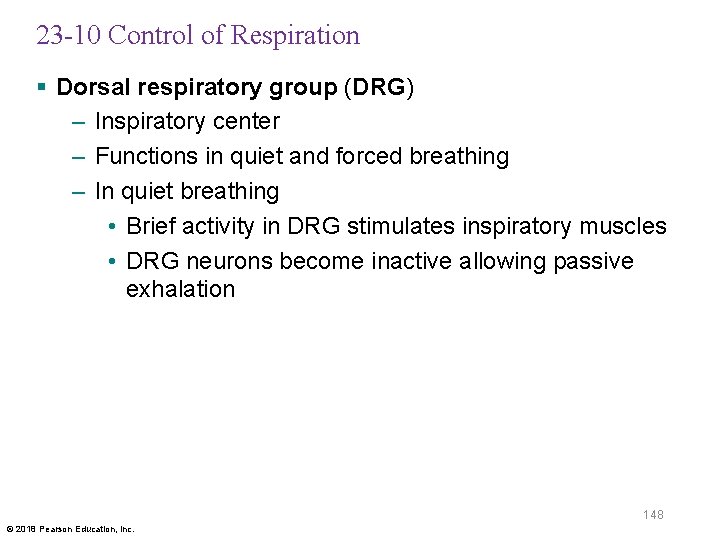 23-10 Control of Respiration

▪ Dorsal respiratory group (DRG)
– Inspiratory center
– Functions in quiet and forced breathing
– In quiet breathing
• Brief activity in DRG stimulates inspiratory muscles
• DRG neurons become inactive allowing passive exhalation

148

© 2018 Pearson Education, Inc.